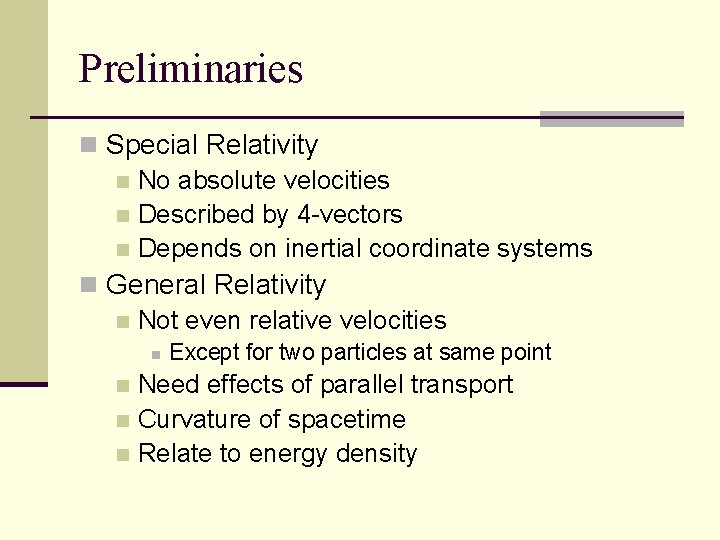 Preliminaries

Special Relativity
No absolute velocities
Described by 4-vectors
Depends on inertial coordinate systems
General Relativity
Not even relative velocities
Except for two particles at same point
Need effects of parallel transport
Curvature of spacetime
Relate to energy density